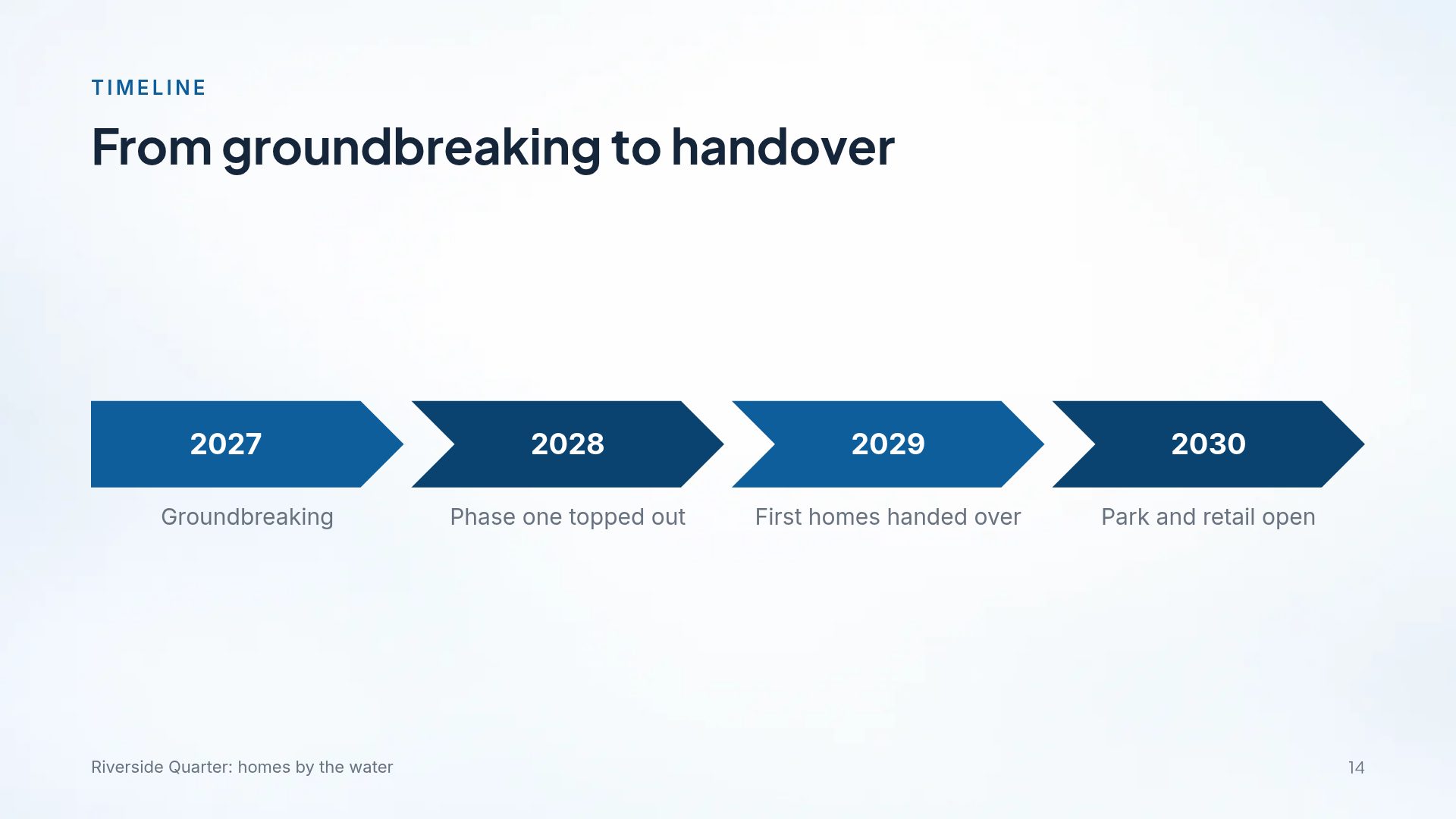 TIMELINE

From groundbreaking to handover

2027

Groundbreaking

2028

Phase one topped out

2029

First homes handed over

2030

Park and retail open

Riverside Quarter: homes by the water

14